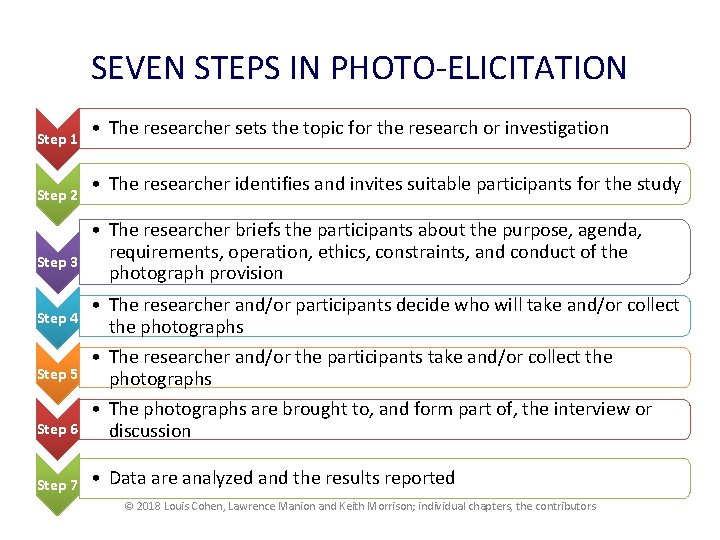 SEVEN STEPS IN PHOTO-ELICITATION

Step 1
• The researcher sets the topic for the research or investigation

Step 2
• The researcher identifies and invites suitable participants for the study

Step 3
• The researcher briefs the participants about the purpose, agenda, requirements, operation, ethics, constraints, and conduct of the photograph provision

Step 4
• The researcher and/or participants decide who will take and/or collect the photographs

Step 5
• The researcher and/or the participants take and/or collect the photographs

Step 6
• The photographs are brought to, and form part of, the interview or discussion

Step 7
• Data are analyzed and the results reported

© 2018 Louis Cohen, Lawrence Manion and Keith Morrison; individual chapters, the contributors